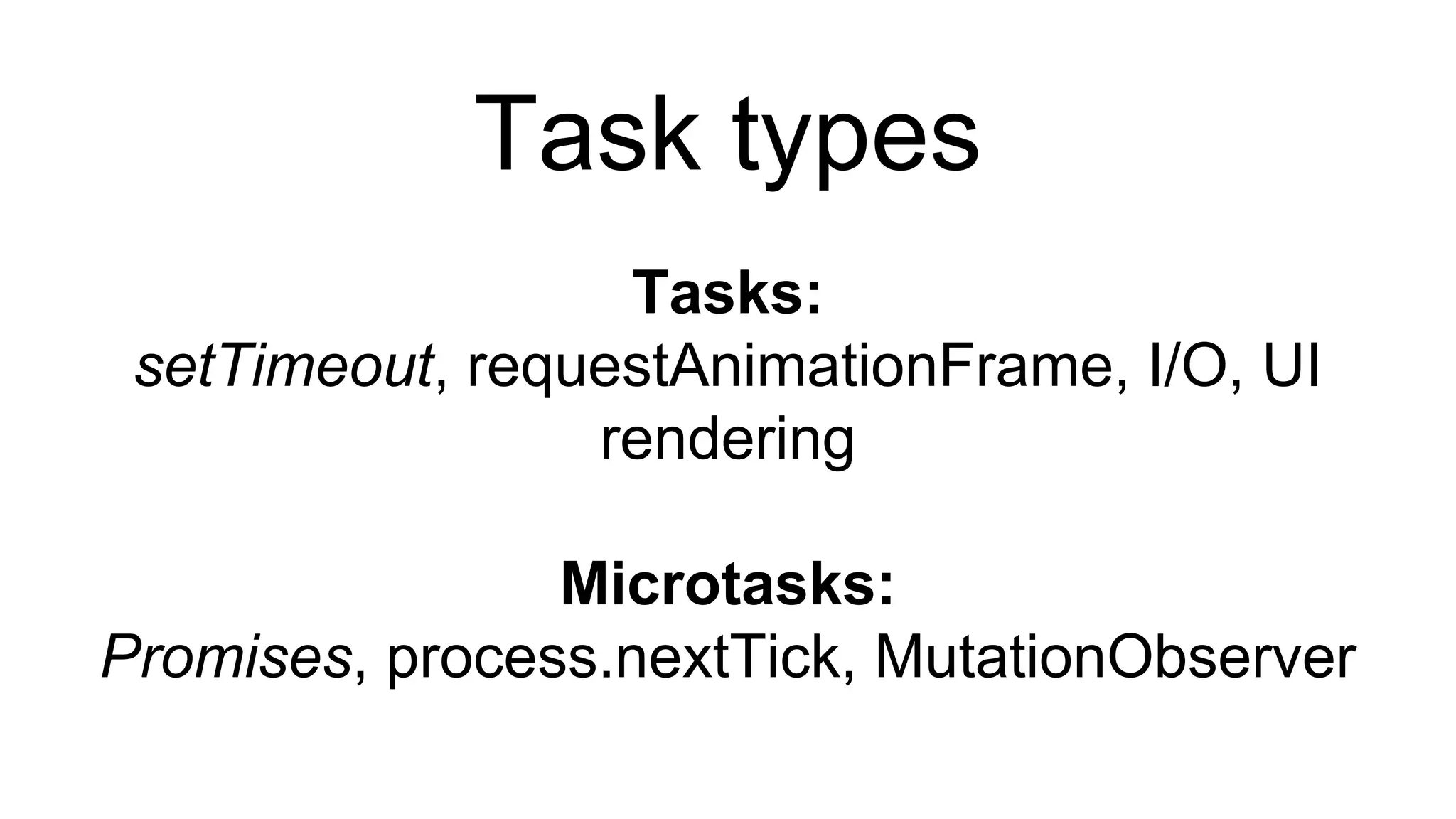 Task types

Tasks:
setTimeout, requestAnimationFrame, I/O, UI rendering

Microtasks:
Promises, process.nextTick, MutationObserver